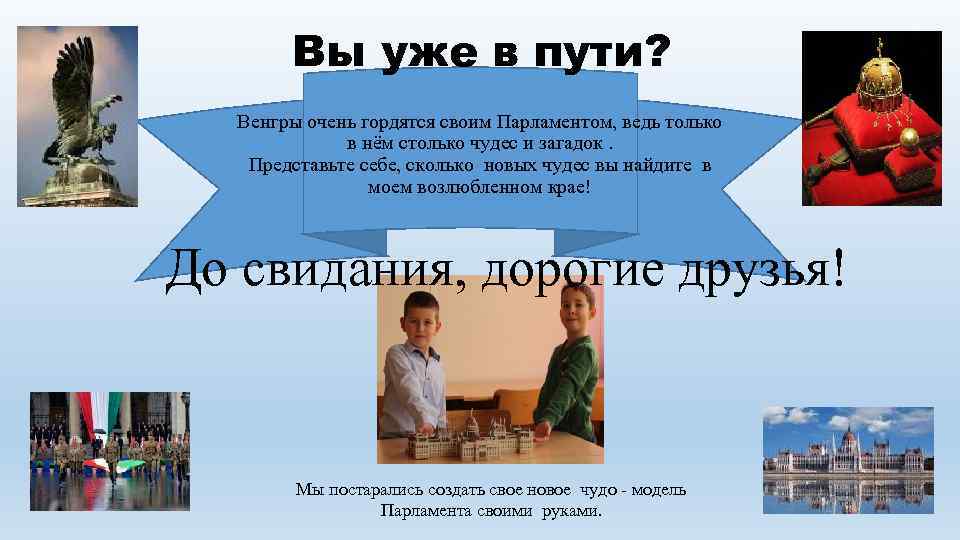 Вы уже в пути?

Венгры очень гордятся своим Парламентом, ведь только в нём столько чудес и загадок . Представьте себе, сколько новых чудес вы найдите в моем возлюбленном крае!

До свидания, дорогие друзья!

Мы постарались создать свое новое чудо - модель Парламента своими руками.